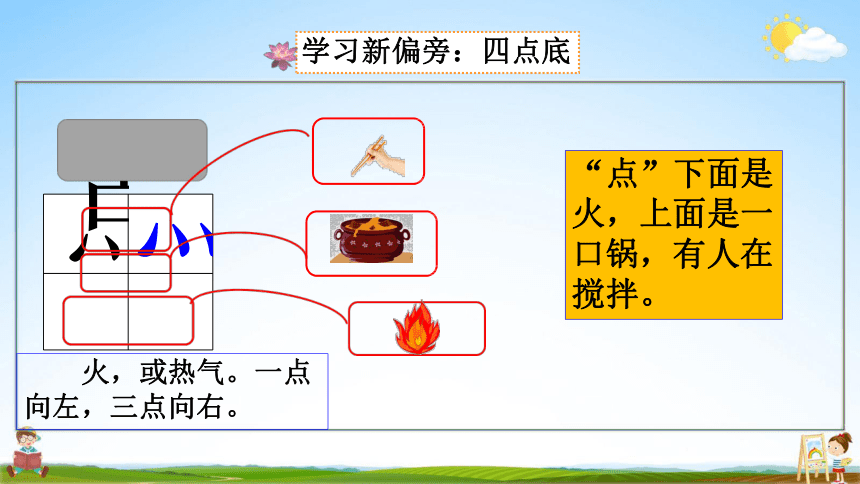 学习新偏旁：四点底

“点”下面是火，上面是一口锅，有人在搅拌。

火，或热气。一点向左，三点向右。